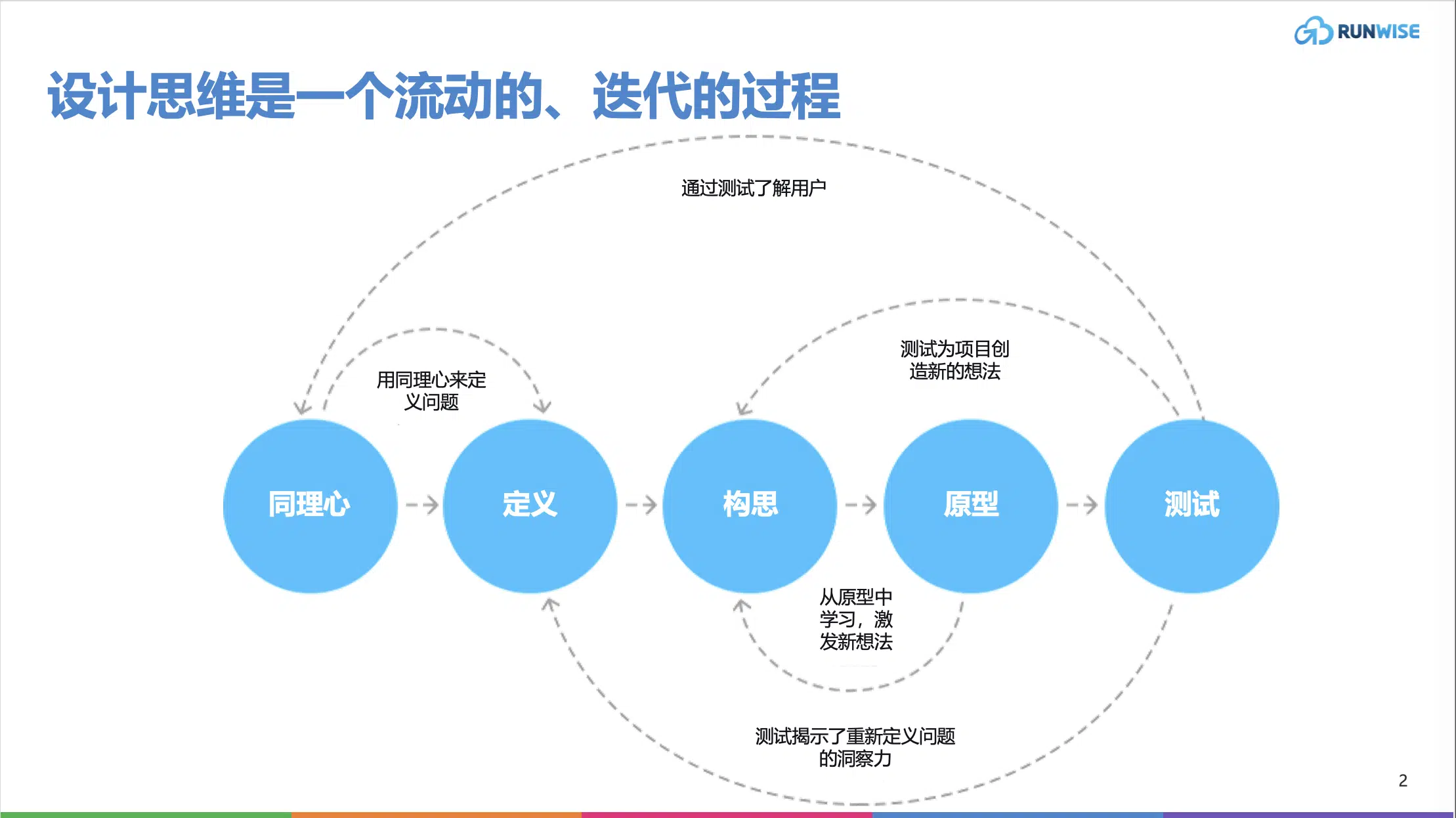 RUNWISE

设计思维是一个流动的、迭代的过程

通过测试了解用户

用同理心来定义问题

测试为项目创造新的想法

同理心

定义

构思

原型

测试

从原型中学习，激发新想法

测试揭示了重新定义问题的洞察力

2